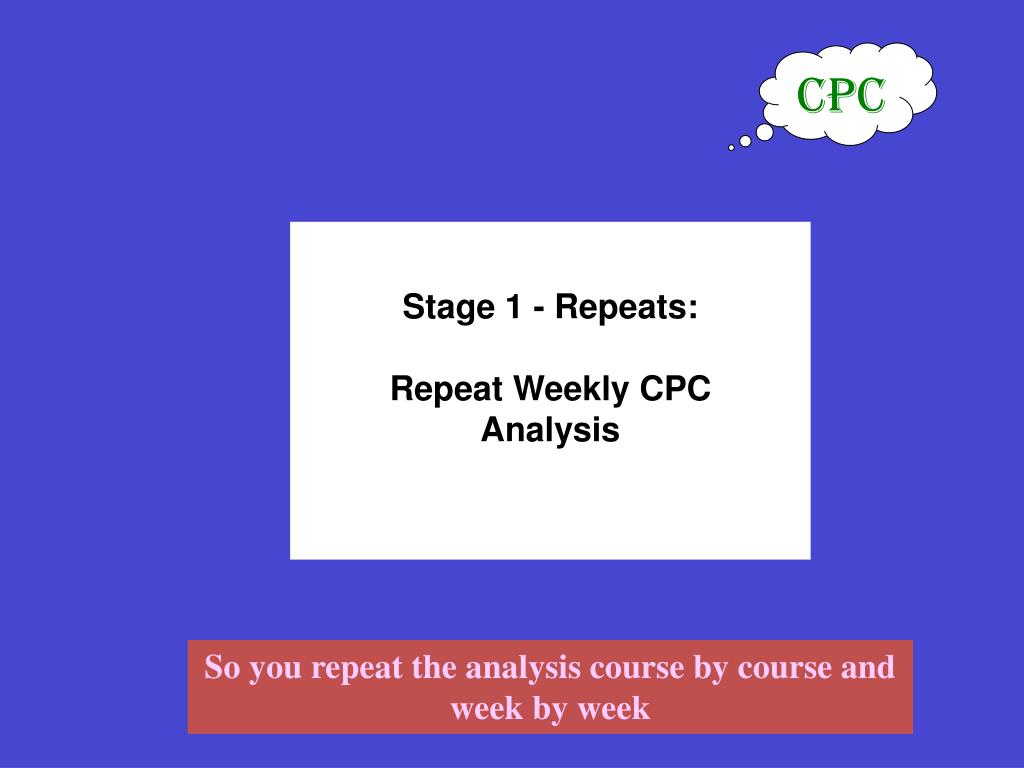 CPC

Stage 1 - Repeats:

Repeat Weekly CPC Analysis

So you repeat the analysis course by course and week by week